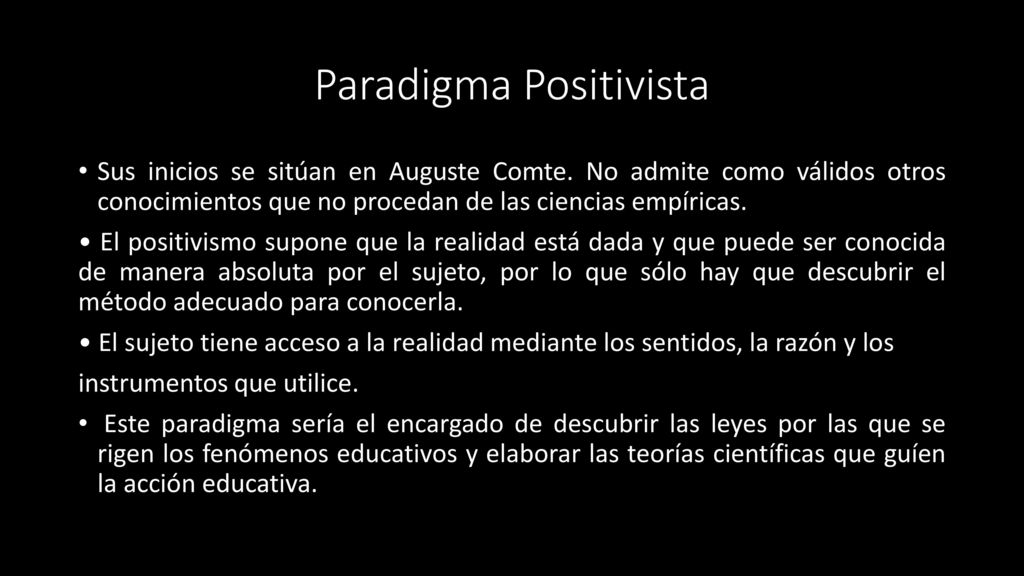 Paradigma Positivista

• Sus inicios se sitúan en Auguste Comte. No admite como válidos otros conocimientos que no procedan de las ciencias empíricas.

• El positivismo supone que la realidad está dada y que puede ser conocida de manera absoluta por el sujeto, por lo que sólo hay que descubrir el método adecuado para conocerla.

• El sujeto tiene acceso a la realidad mediante los sentidos, la razón y los

instrumentos que utilice.

• Este paradigma sería el encargado de descubrir las leyes por las que se rigen los fenómenos educativos y elaborar las teorías científicas que guíen la acción educativa.